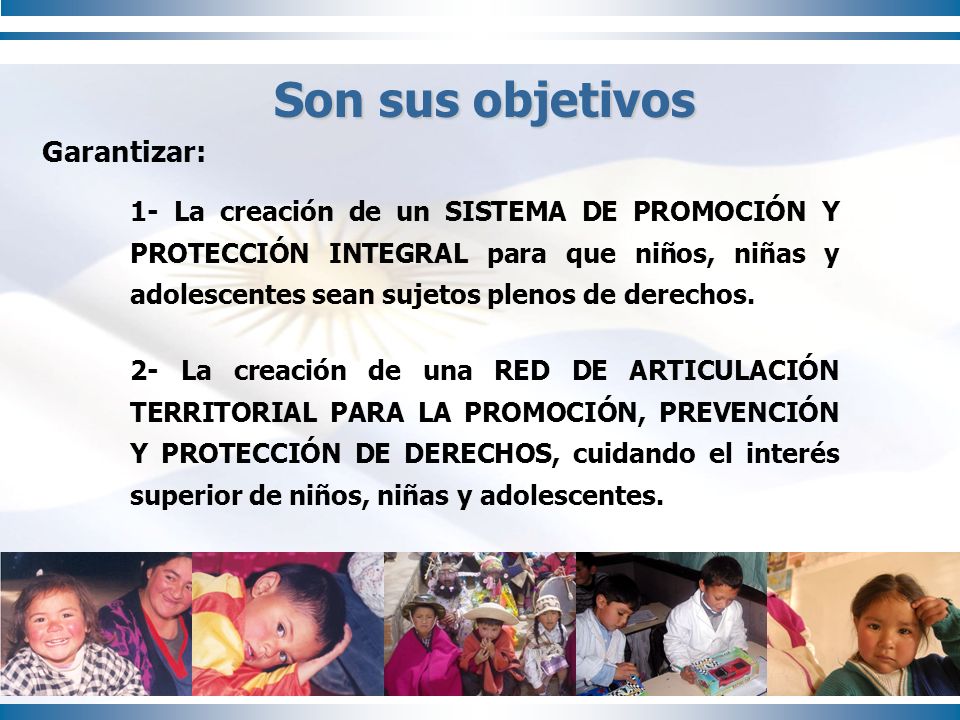 Son sus objetivos

Garantizar:

1- La creación de un SISTEMA DE PROMOCIÓN Y PROTECCIÓN INTEGRAL para que niños, niñas y adolescentes sean sujetos plenos de derechos.

2- La creación de una RED DE ARTICULACIÓN TERRITORIAL PARA LA PROMOCIÓN, PREVENCIÓN Y PROTECCIÓN DE DERECHOS, cuidando el interés superior de niños, niñas y adolescentes.